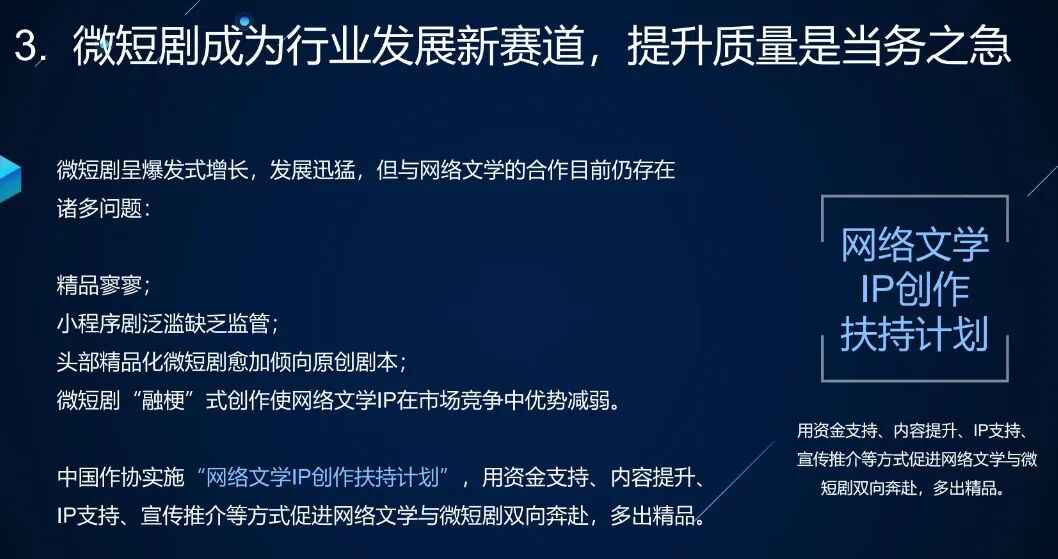 3. 微短剧成为行业发展新赛道，提升质量是当务之急

微短剧呈爆发式增长，发展迅猛，但与网络文学的合作目前仍存在诸多问题：

精品寥寥；
小程序剧泛滥缺乏监管；
头部精品化微短剧愈加倾向原创剧本；
微短剧“融梗”式创作使网络文学IP在市场竞争中优势减弱。

中国作协实施“网络文学IP创作扶持计划”，用资金支持、内容提升、IP支持、宣传推介等方式促进网络文学与微短剧双向奔赴，多出精品。

网络文学
IP创作
扶持计划

用资金支持、内容提升、IP支持、宣传推介等方式促进网络文学与微短剧双向奔赴，多出精品。